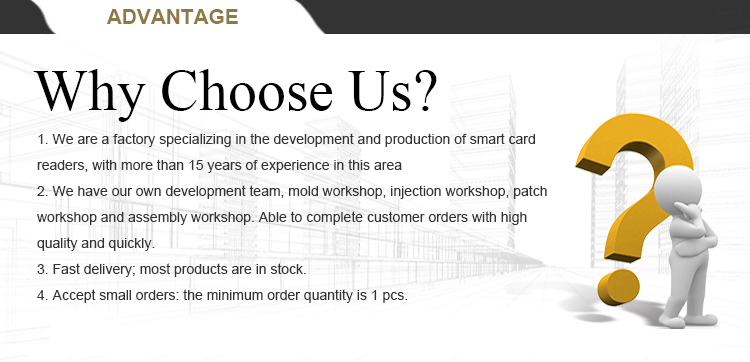 ADVANTAGE

Why Choose Us?

1. We are a factory specializing in the development and production of smart card readers, with more than 15 years of experience in this area

2. We have our own development team, mold workshop, injection workshop, patch workshop and assembly workshop. Able to complete customer orders with high quality and quickly.

3. Fast delivery; most products are in stock.

4. Accept small orders: the minimum order quantity is 1 pcs.